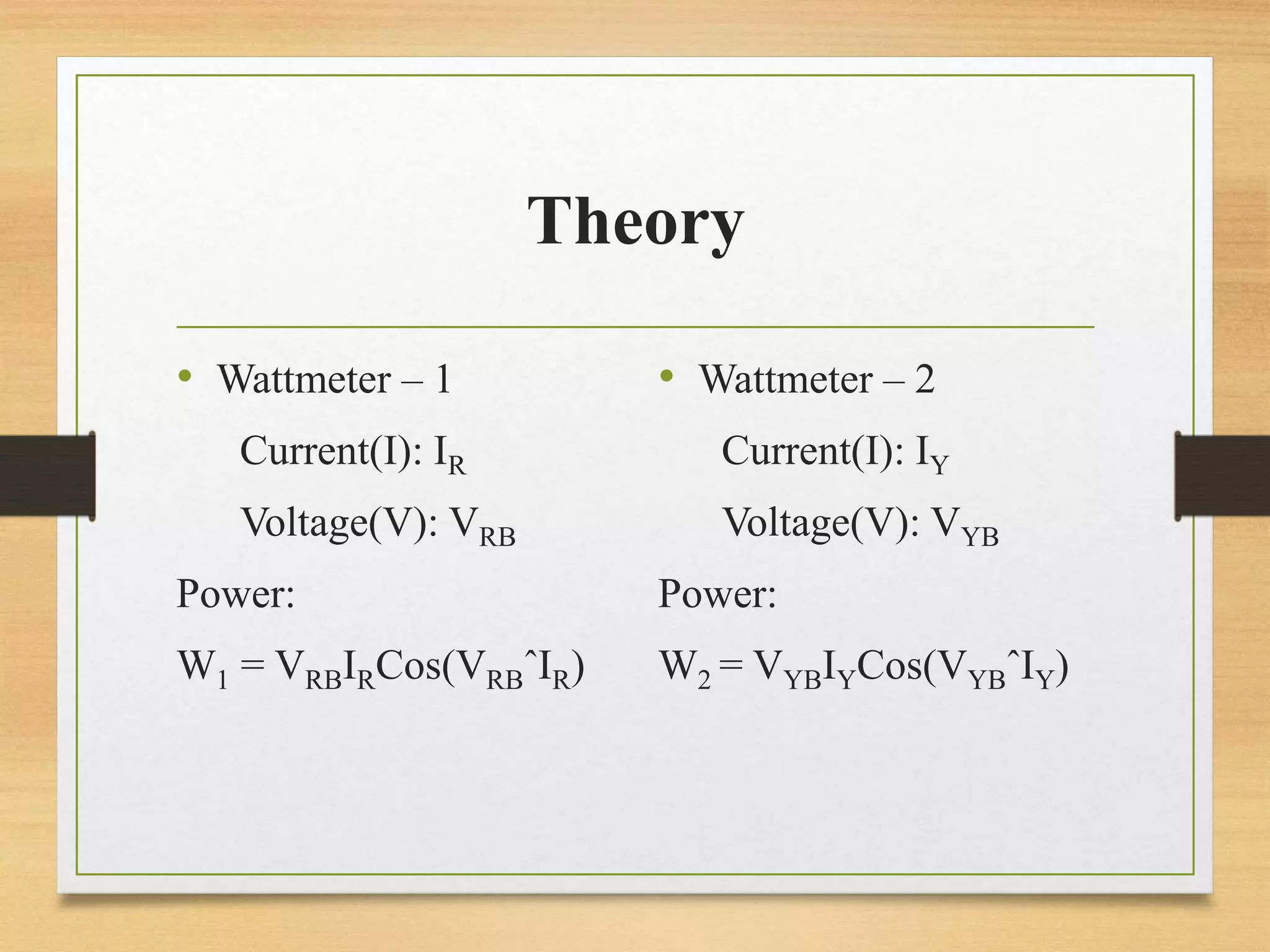 Theory

• Wattmeter – 1

Current(I): $I_R$

Voltage(V): $V_{RB}$

Power:

$W_1 = V_{RB}I_RCos(V_{RB}\hat{}I_R)$

• Wattmeter – 2

Current(I): $I_Y$

Voltage(V): $V_{YB}$

Power:

$W_2 = V_{YB}I_YCos(V_{YB}\hat{}I_Y)$